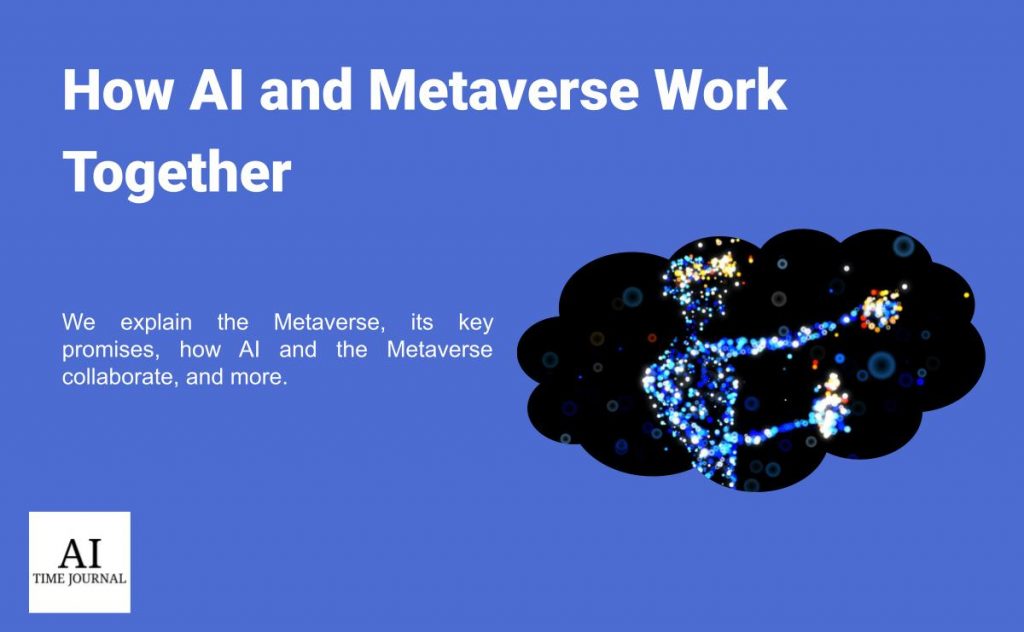 How AI and Metaverse Work Together

We explain the Metaverse, its key promises, how AI and the Metaverse collaborate, and more.

AI
TIME JOURNAL